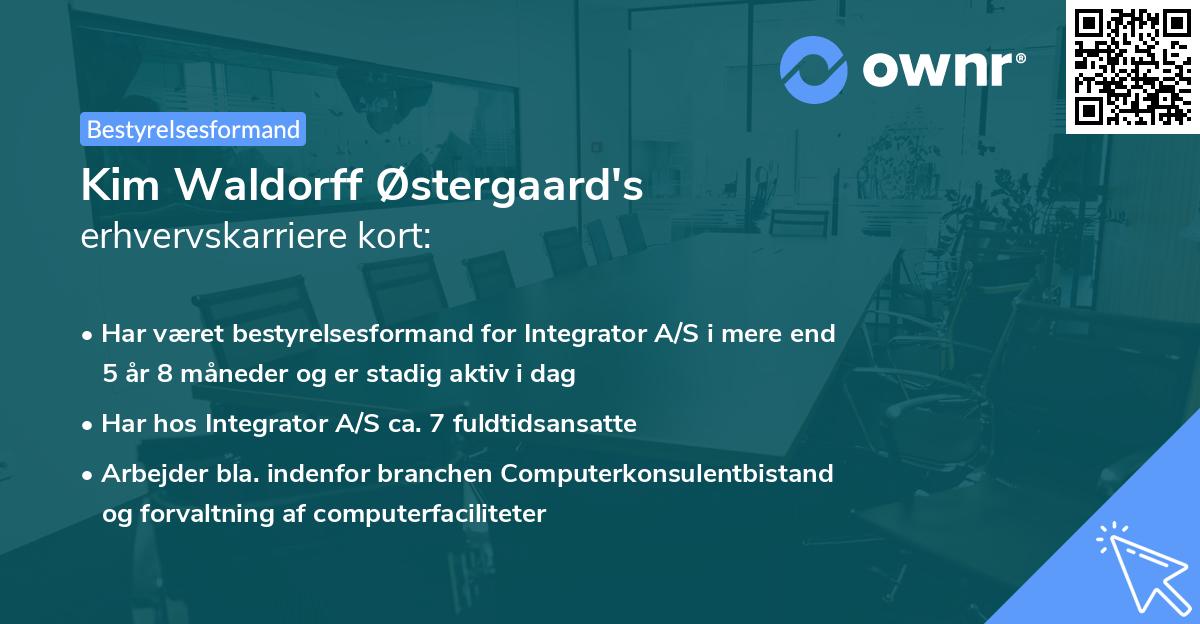 ownr®

Bestyrelsesformand

Kim Waldorff Østergaard's
erhvervskarriere kort:

• Har været bestyrelsesformand for Integrator A/S i mere end 5 år 8 måneder og er stadig aktiv i dag
• Har hos Integrator A/S ca. 7 fuldtidsansatte
• Arbejder bla. indenfor branchen Computerkonsulentbistand og forvaltning af computerfaciliteter